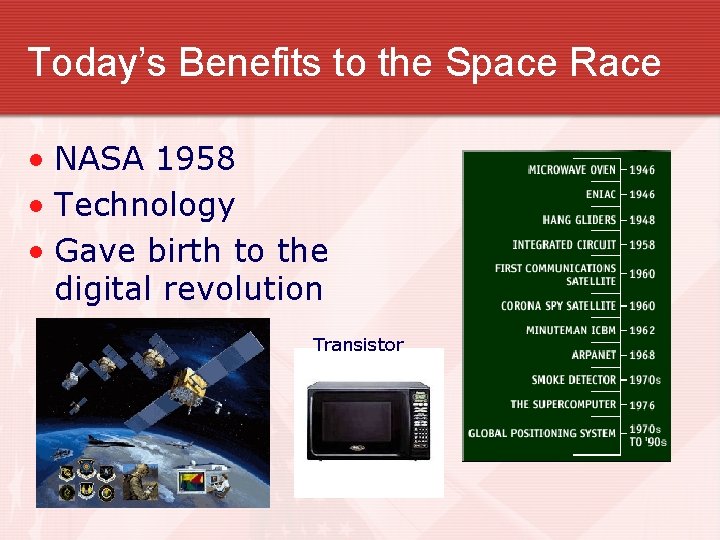 Today's Benefits to the Space Race

• NASA 1958
• Technology
• Gave birth to the digital revolution

Transistor

| | |
|---|---|
| MICROWAVE OVEN | 1946 |
| ENIAC | 1946 |
| HANG GLIDERS | 1948 |
| INTEGRATED CIRCUIT | 1958 |
| FIRST COMMUNICATIONS SATELLITE | 1960 |
| CORONA SPY SATELLITE | 1960 |
| MINUTEMAN ICBM | 1962 |
| ARPANET | 1968 |
| SMOKE DETECTOR | 1970s |
| THE SUPERCOMPUTER | 1976 |
| GLOBAL POSITIONING SYSTEM | 1970s TO '90s |